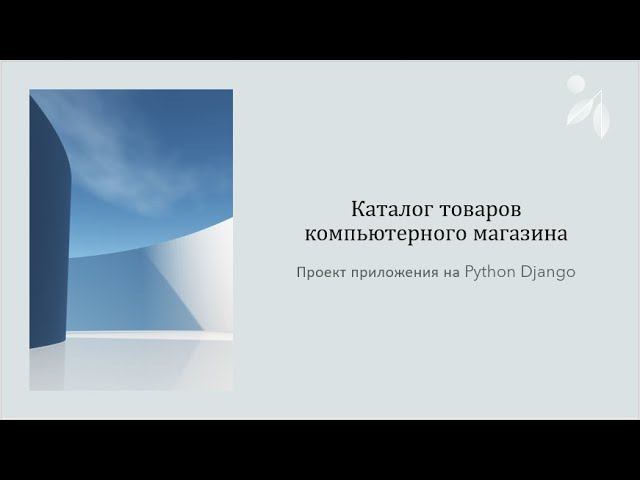 Каталог товаров компьютерного магазина

Проект приложения на Python Django